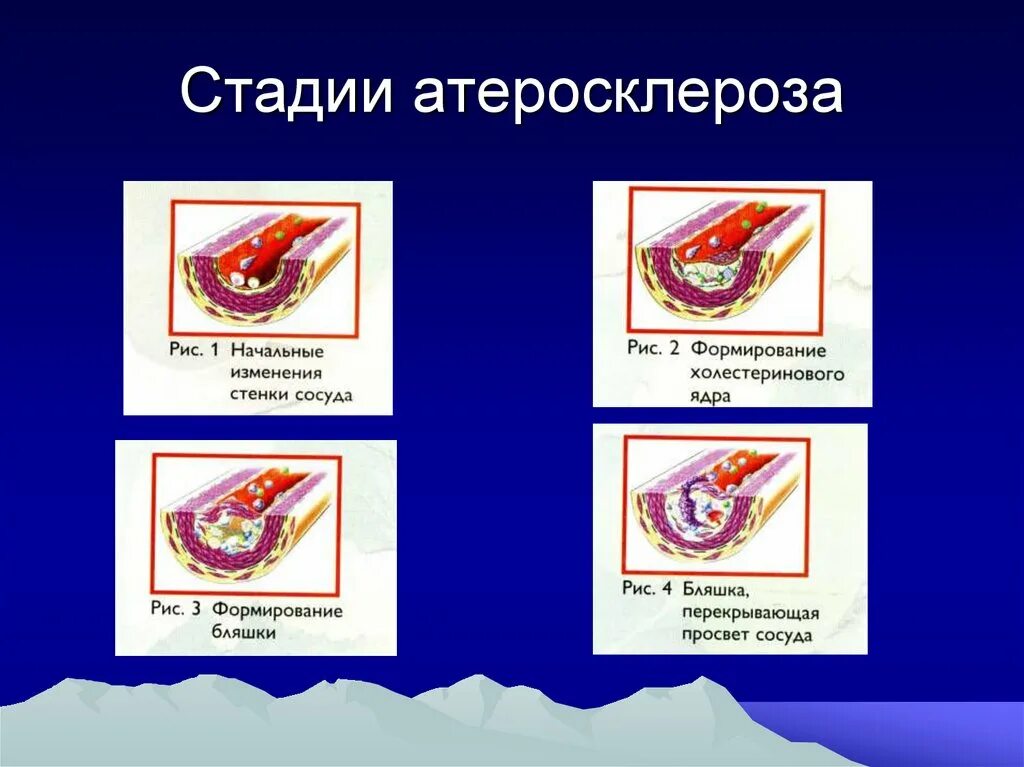 Стадии атеросклероза

Рис. 1 Начальные изменения стенки сосуда

Рис. 2 Формирование холестеринового ядра

Рис. 3 Формирование бляшки

Рис. 4 Бляшка, перекрывающая просвет сосуда